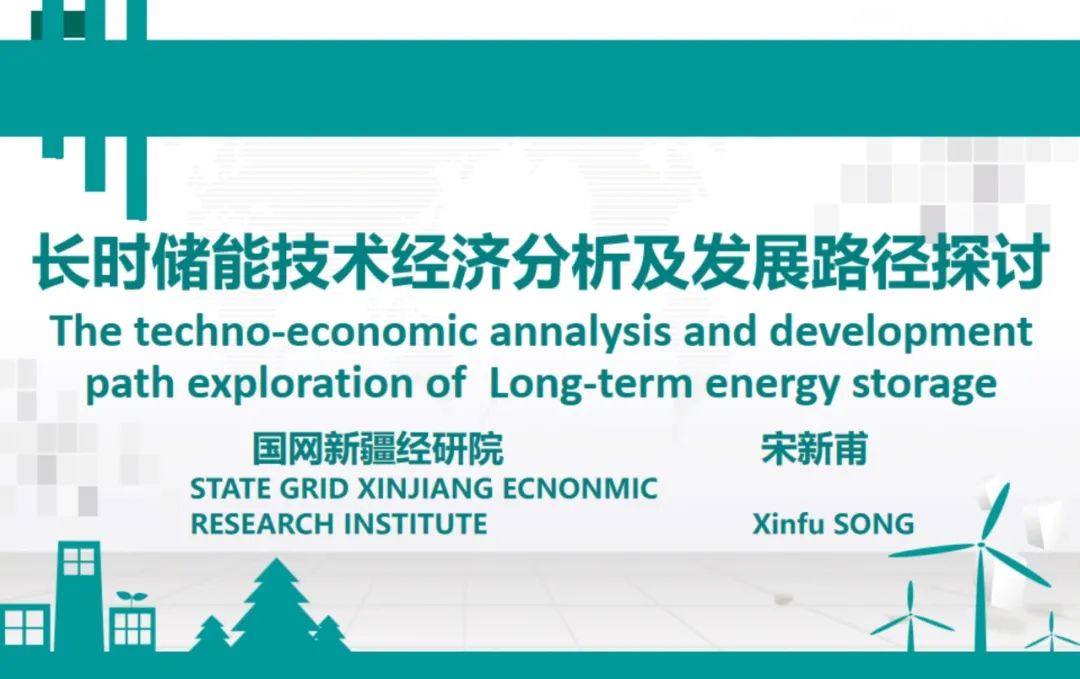 长时储能技术经济分析及发展路径探讨

The techno-economic annalysis and development path exploration of Long-term energy storage

国网新疆经研院

STATE GRID XINJIANG ECNONMIC RESEARCH INSTITUTE

宋新甫

Xinfu SONG